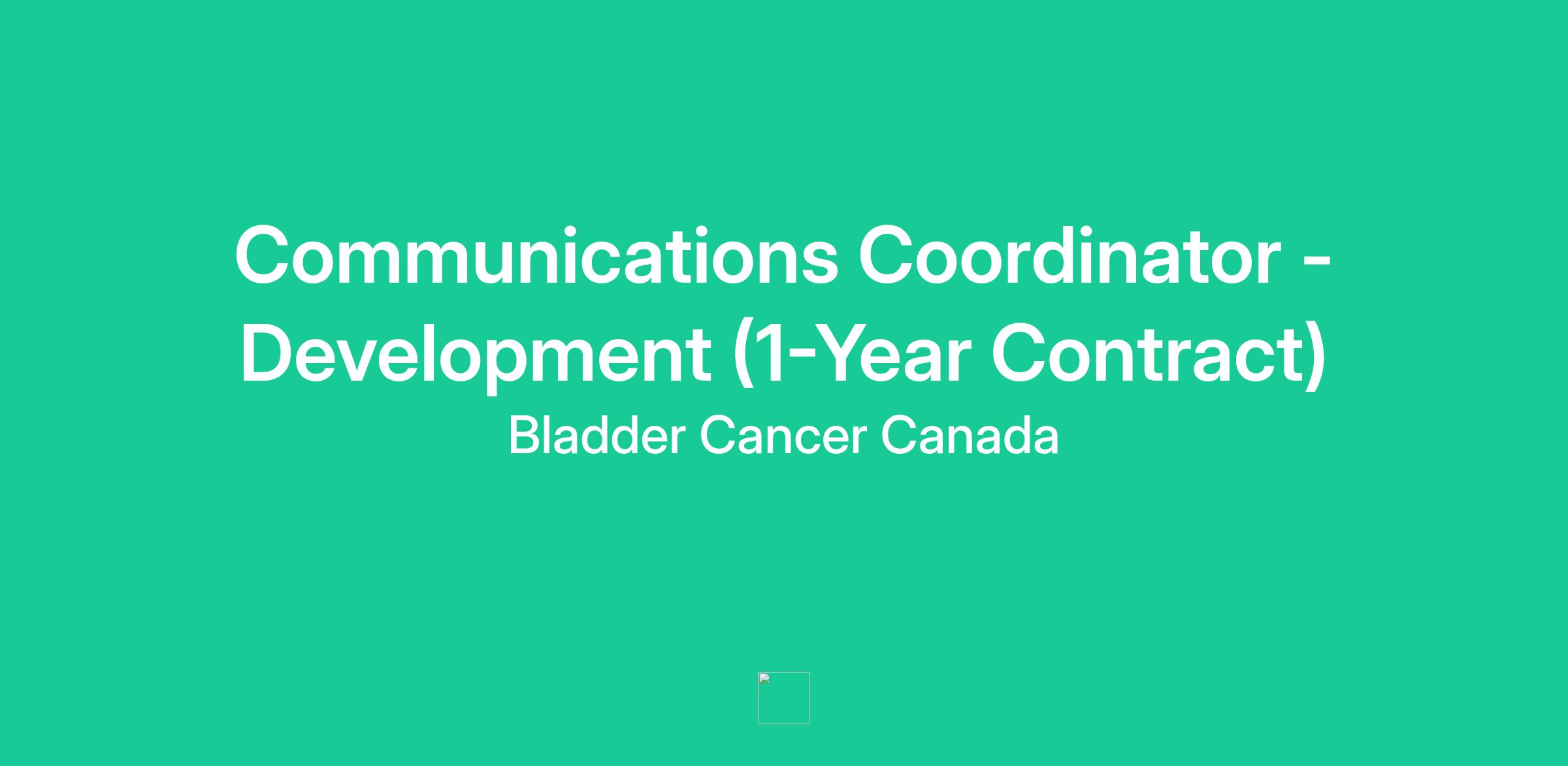 Communications Coordinator - Development (1-Year Contract)

Bladder Cancer Canada